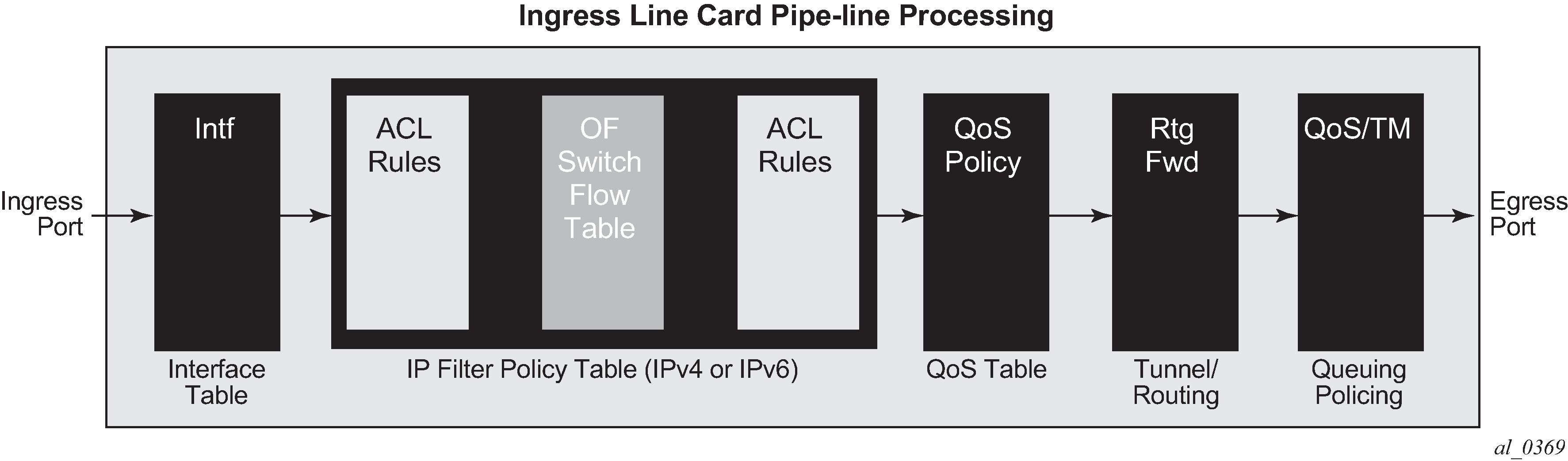 Ingress Line Card Pipe-line Processing

Ingress Port

Intf

Interface Table

ACL Rules

OF Switch Flow Table

ACL Rules

IP Filter Policy Table (IPv4 or IPv6)

QoS Policy

QoS Table

Rtg Fwd

Tunnel/ Routing

QoS/TM

Queuing Policing

Egress Port

al_0369